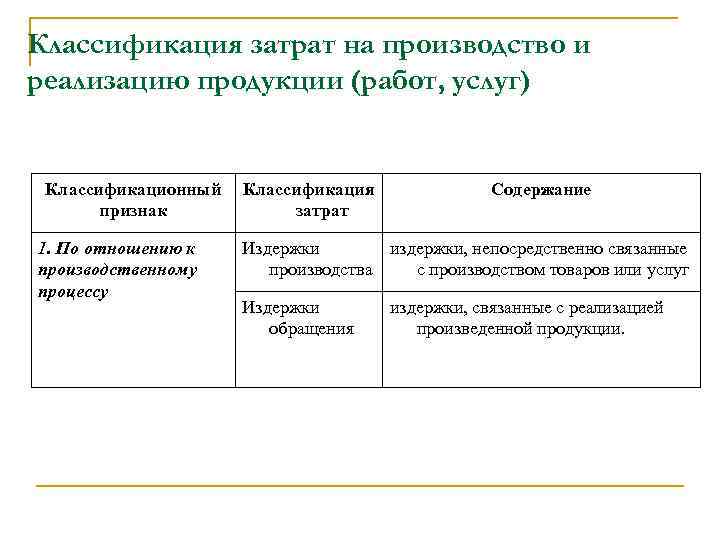 Классификация затрат на производство и реализацию продукции (работ, услуг)

| Классификационный признак | Классификация затрат | Содержание |
|---|---|---|
| 1. По отношению к производственному процессу | Издержки производства | издержки, непосредственно связанные с производством товаров или услуг |
| | Издержки обращения | издержки, связанные с реализацией произведенной продукции. |